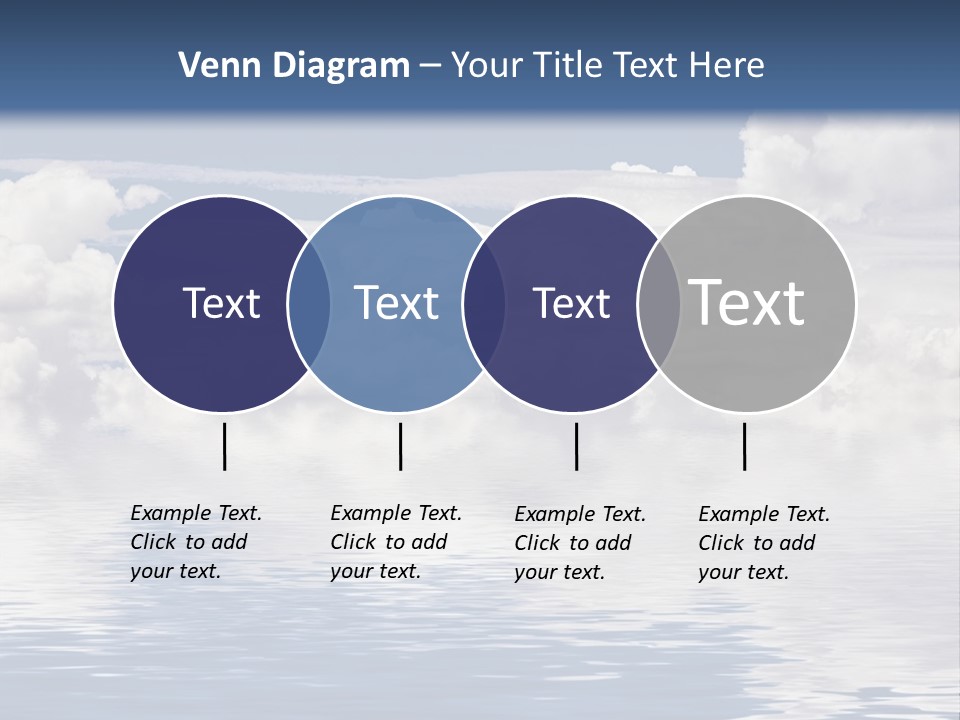 Venn Diagram – Your Title Text Here

Text

Text

Text

Text

Example Text. Click to add your text.

Example Text. Click to add your text.

Example Text. Click to add your text.

Example Text. Click to add your text.